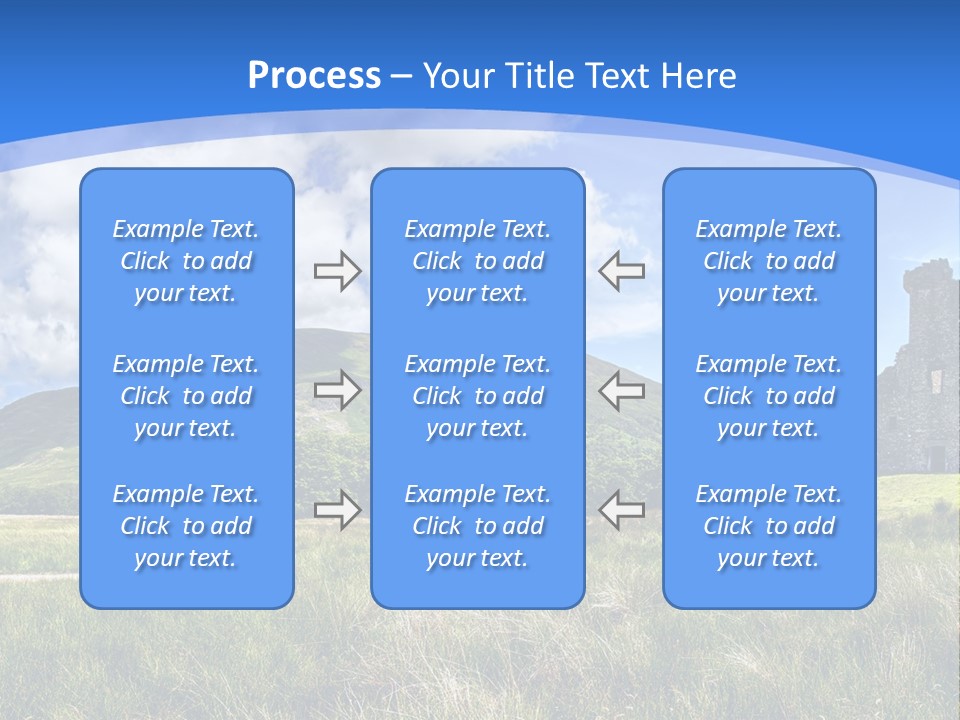 Process – Your Title Text Here

Example Text. Click to add your text.

Example Text. Click to add your text.

Example Text. Click to add your text.

Example Text. Click to add your text.

Example Text. Click to add your text.

Example Text. Click to add your text.

Example Text. Click to add your text.

Example Text. Click to add your text.

Example Text. Click to add your text.